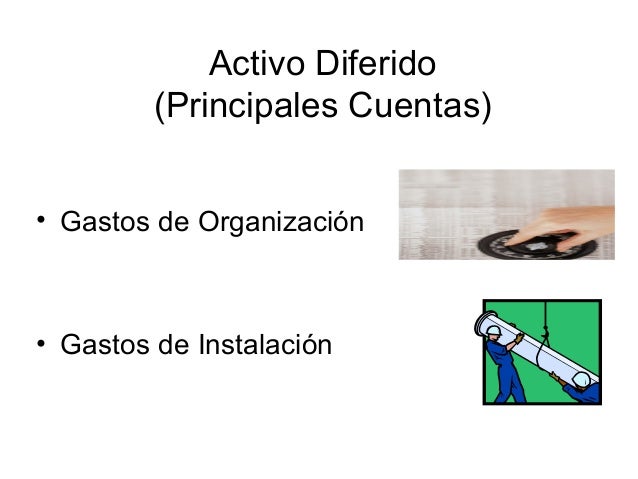 Activo Diferido
(Principales Cuentas)

• Gastos de Organización

• Gastos de Instalación